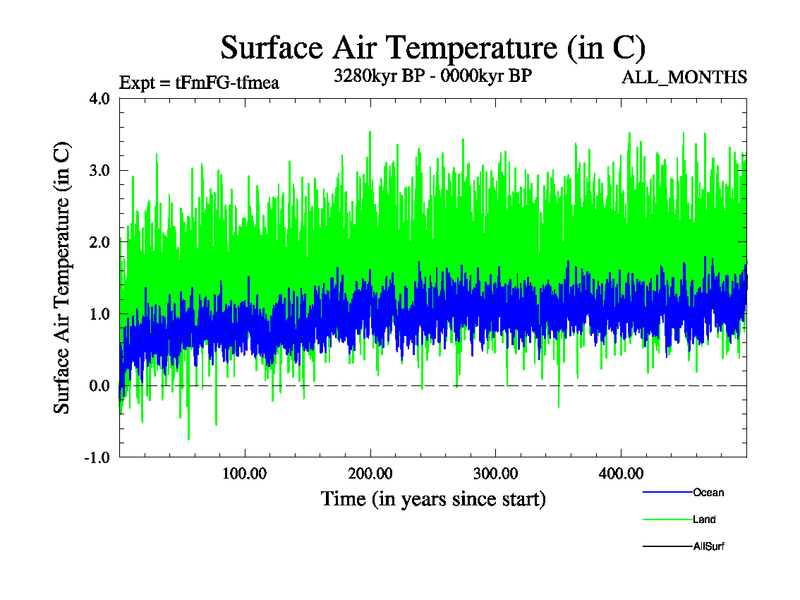 Surface Air Temperature (in C)

Expt = tFmFG-tfmea

3280kyr BP - 0000kyr BP

ALL_MONTHS

Surface Air Temperature (in C)

4.0
3.0
2.0
1.0
0.0
-1.0

100.00
200.00
300.00
400.00

Time (in years since start)

Ocean
Land
AllSurf